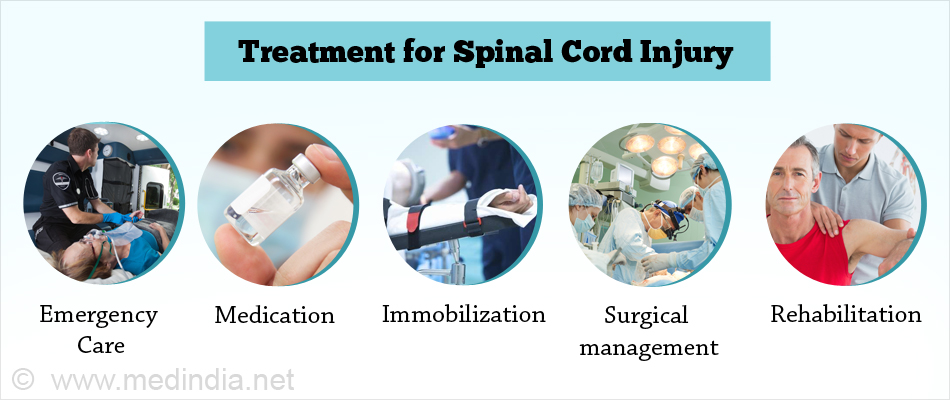 Treatment for Spinal Cord Injury

Emergency Care

Medication

Immobilization

Surgical management

Rehabilitation

© www.medindia.net